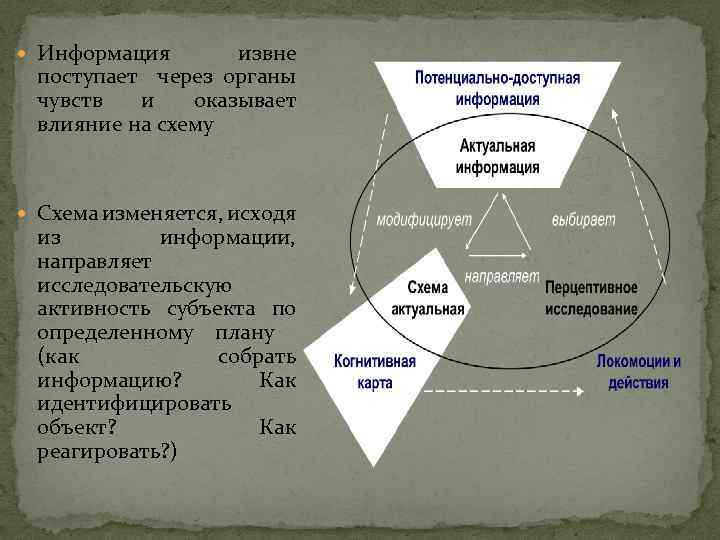 Информация извне поступает через органы чувств и оказывает влияние на схему

Схема изменяется, исходя из информации, направляет исследовательскую активность субъекта по определенному плану (как собрать информацию? Как идентифицировать объект? Как реагировать?)

Потенциально-доступная информация

Актуальная информация

модифицирует

выбирает

направляет

Схема актуальная

Перцептивное исследование

Когнитивная карта

Локомоции и действия